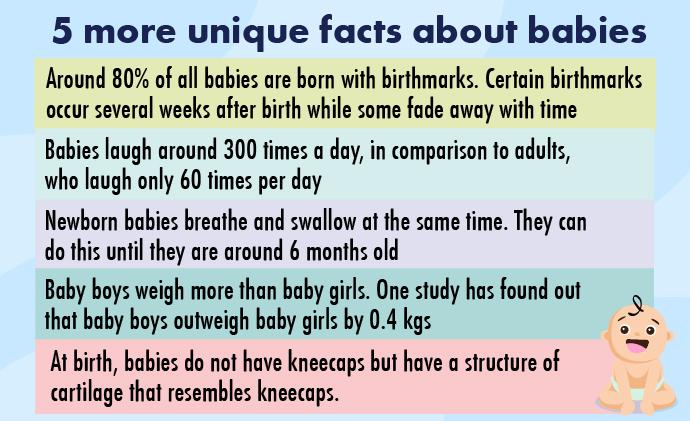 5 more unique facts about babies

Around 80% of all babies are born with birthmarks. Certain birthmarks occur several weeks after birth while some fade away with time

Babies laugh around 300 times a day, in comparison to adults, who laugh only 60 times per day

Newborn babies breathe and swallow at the same time. They can do this until they are around 6 months old

Baby boys weigh more than baby girls. One study has found out that baby boys outweigh baby girls by 0.4 kgs

At birth, babies do not have kneecaps but have a structure of cartilage that resembles kneecaps.